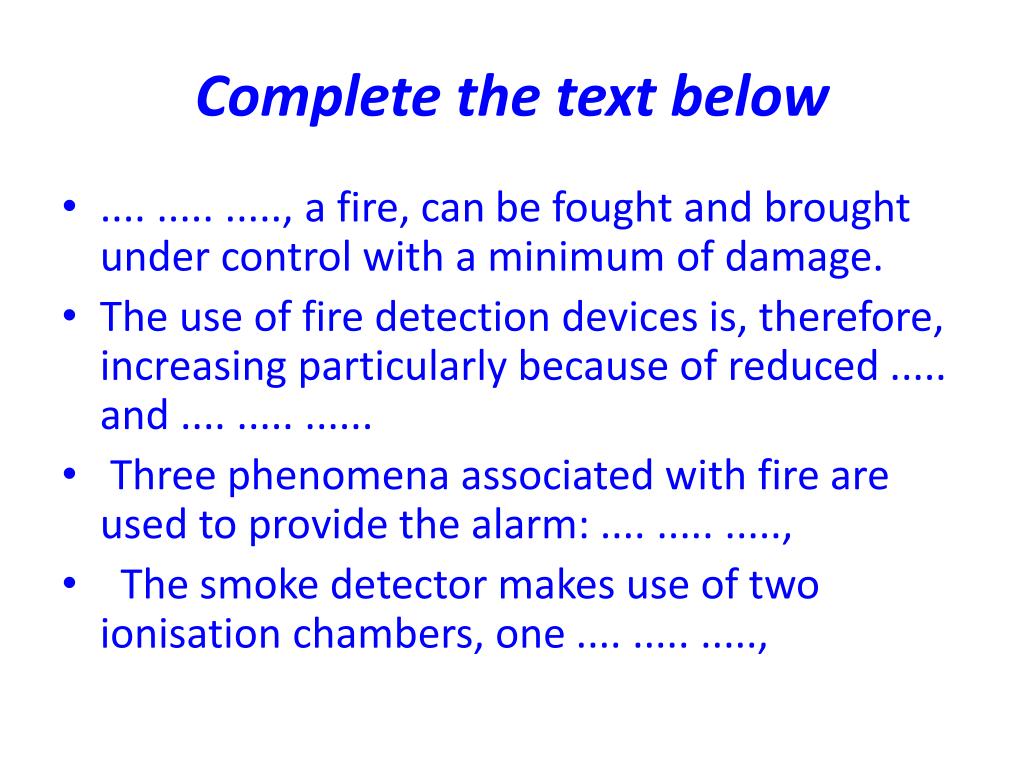 Complete the text below

• .... ..... ....., a fire, can be fought and brought under control with a minimum of damage.
• The use of fire detection devices is, therefore, increasing particularly because of reduced ..... and .... ..... ......
• Three phenomena associated with fire are used to provide the alarm: .... ..... .....,
• The smoke detector makes use of two ionisation chambers, one .... ..... .....,